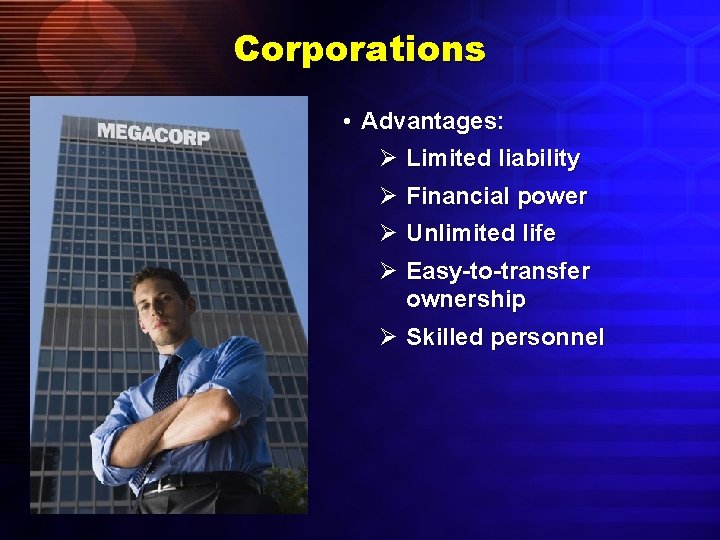 Corporations

MEGACORP

• Advantages:
 ➢ Limited liability
 ➢ Financial power
 ➢ Unlimited life
 ➢ Easy-to-transfer ownership
 ➢ Skilled personnel